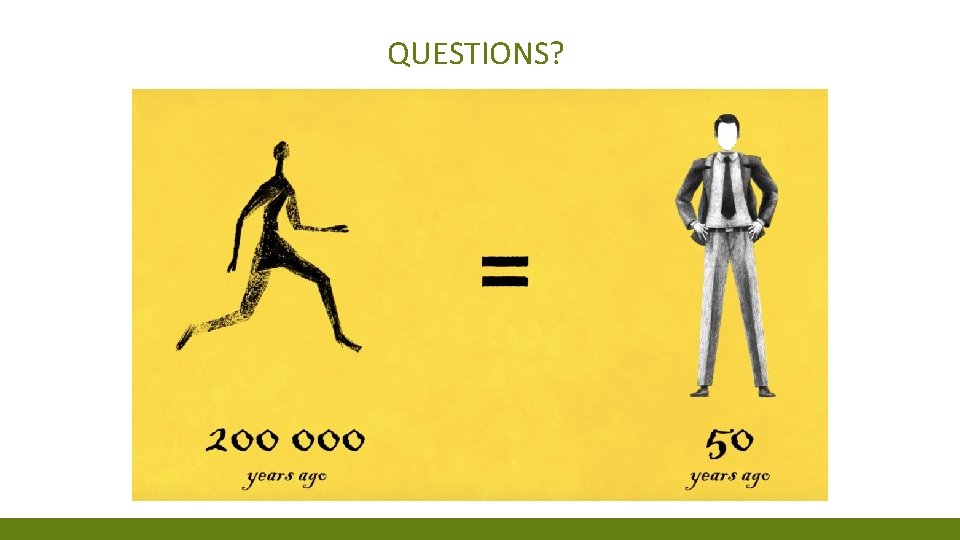 QUESTIONS?

=

200 000
years ago

50
years ago